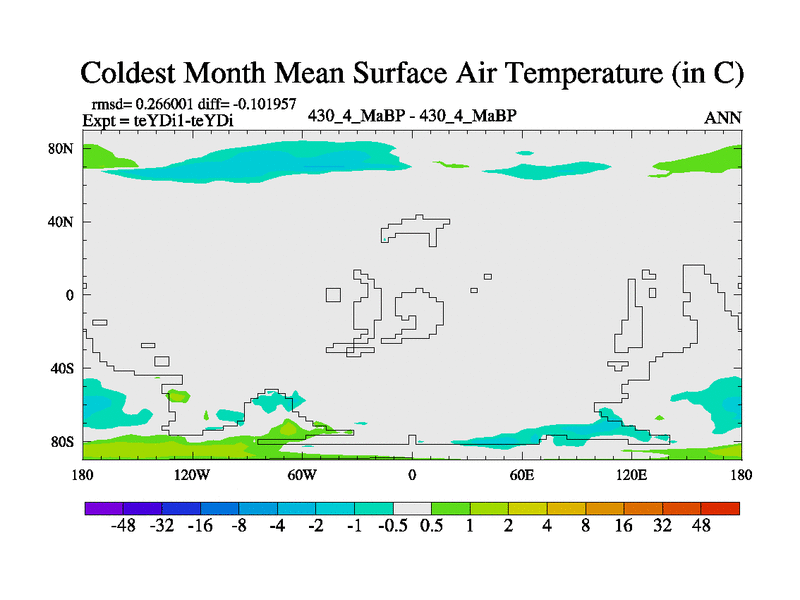 Coldest Month Mean Surface Air Temperature (in C)

rmsd= 0.266001 diff= -0.101957
Expt = teYDi1-teYDi

430_4_MaBP - 430_4_MaBP

ANN

80N
40N
0
40S
80S

180
120W
60W
0
60E
120E
180

-48 -32 -16 -8 -4 -2 -1 -0.5 0.5 1 2 4 8 16 32 48